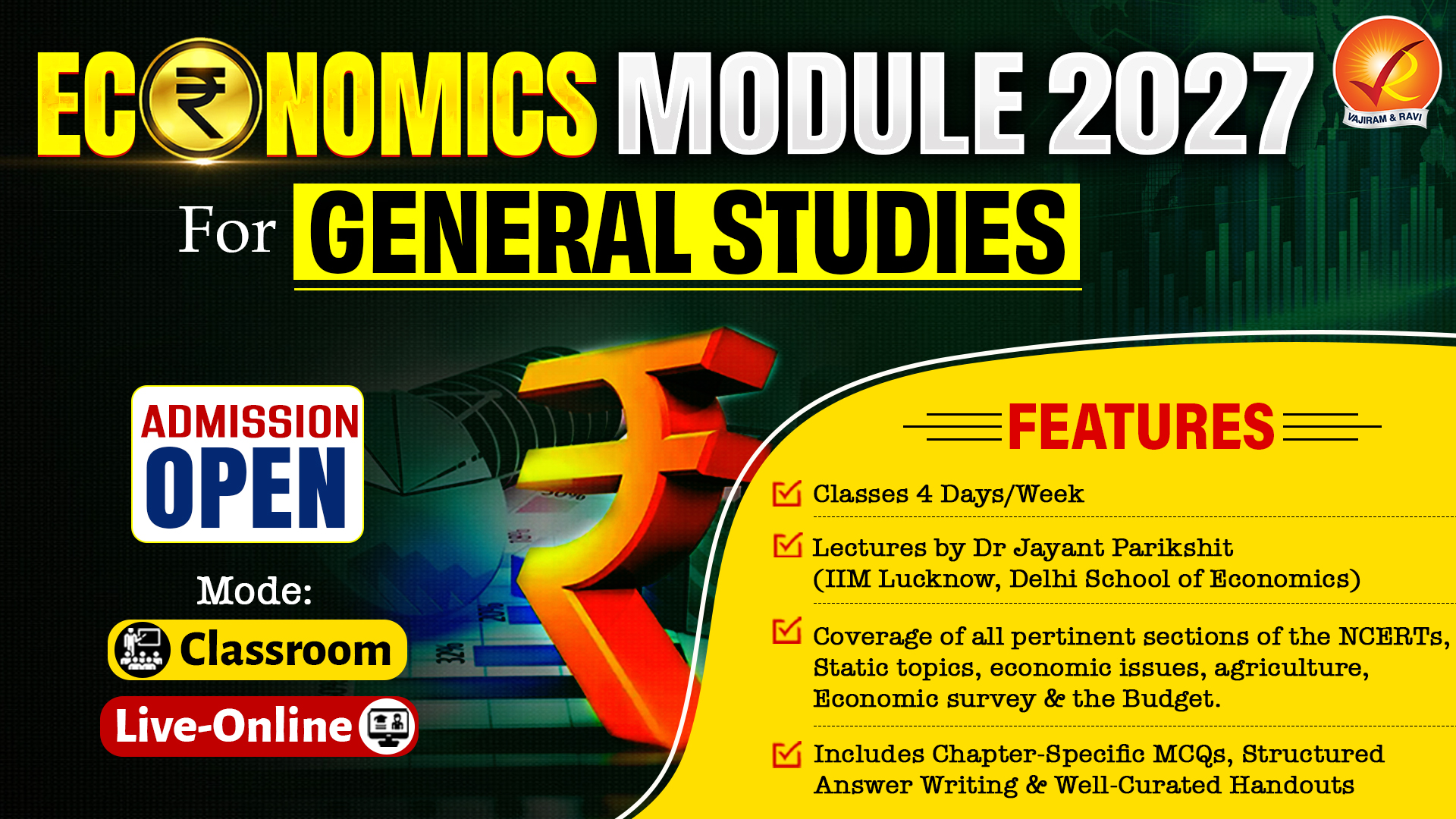 EC₹NOMICS MODULE 2027

VAJIRAM & RAVI

For GENERAL STUDIES

ADMISSION OPEN

Mode:

Classroom

Live-Online

FEATURES

Classes 4 Days/Week

Lectures by Dr Jayant Parikshit (IIM Lucknow, Delhi School of Economics)

Coverage of all pertinent sections of the NCERTs, Static topics, economic issues, agriculture, Economic survey & the Budget.

Includes Chapter-Specific MCQs, Structured Answer Writing & Well-Curated Handouts